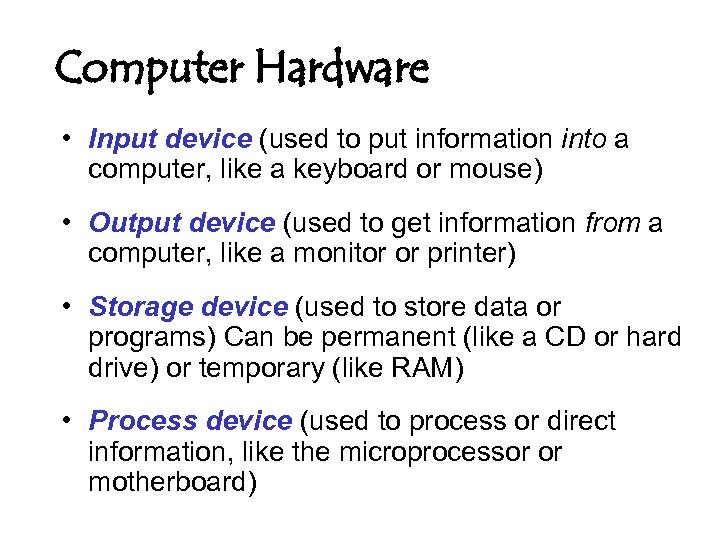 Computer Hardware

• Input device (used to put information into a computer, like a keyboard or mouse)

• Output device (used to get information from a computer, like a monitor or printer)

• Storage device (used to store data or programs) Can be permanent (like a CD or hard drive) or temporary (like RAM)

• Process device (used to process or direct information, like the microprocessor or motherboard)